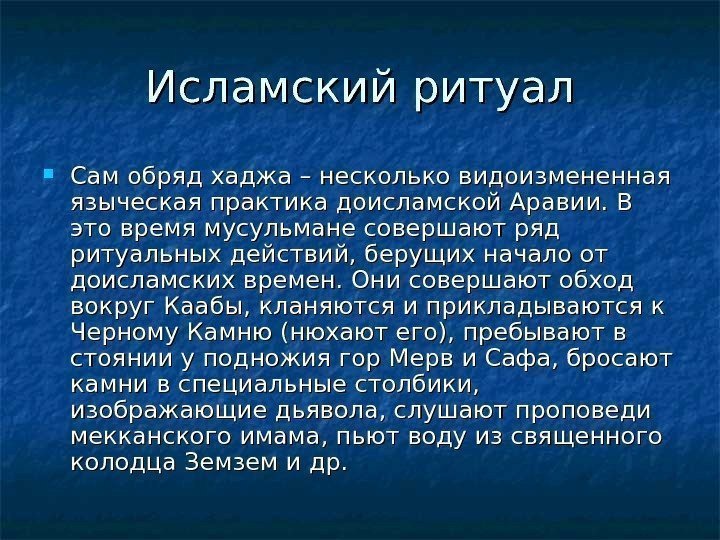 Исламский ритуал

Сам обряд хаджа – несколько видоизмененная языческая практика доисламской Аравии. В это время мусульмане совершают ряд ритуальных действий, берущих начало от доисламских времен. Они совершают обход вокруг Каабы, кланяются и прикладываются к Черному Камню (нюхают его), пребывают в стоянии у подножия гор Мерв и Сафа, бросают камни в специальные столбики, изображающие дьявола, слушают проповеди мекканского имама, пьют воду из священного колодца Земзем и др.